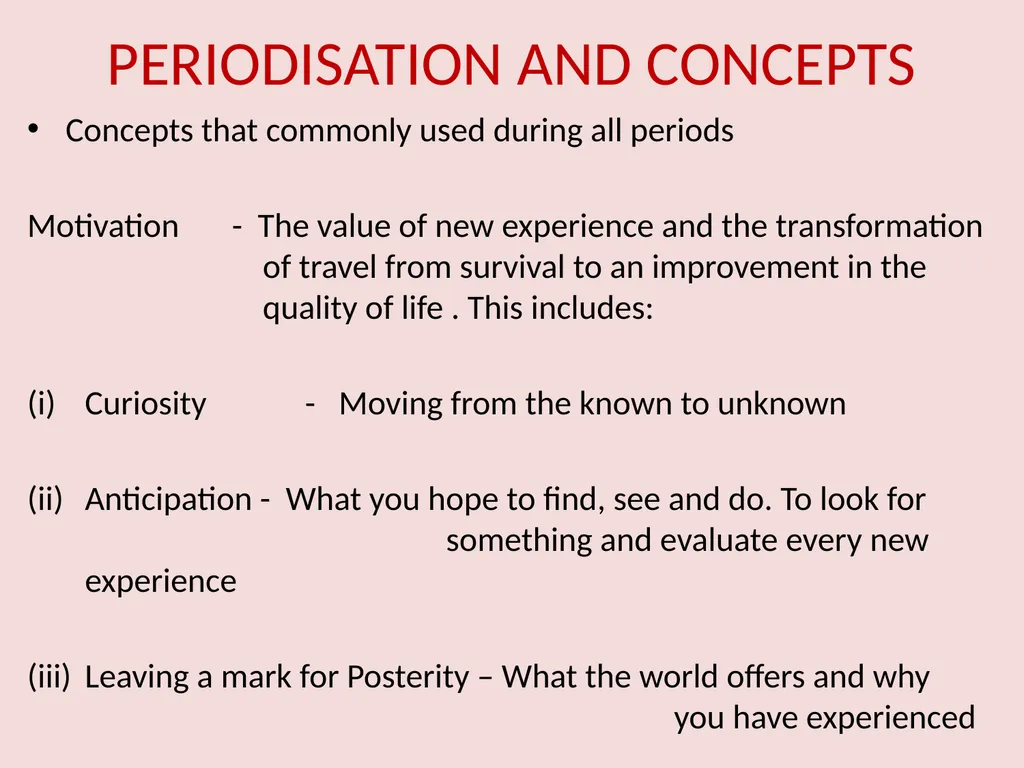 PERIODISATION AND CONCEPTS

• Concepts that commonly used during all periods

Motivation - The value of new experience and the transformation of travel from survival to an improvement in the quality of life . This includes:

(i) Curiosity - Moving from the known to unknown

(ii) Anticipation - What you hope to find, see and do. To look for something and evaluate every new experience

(iii) Leaving a mark for Posterity – What the world offers and why you have experienced